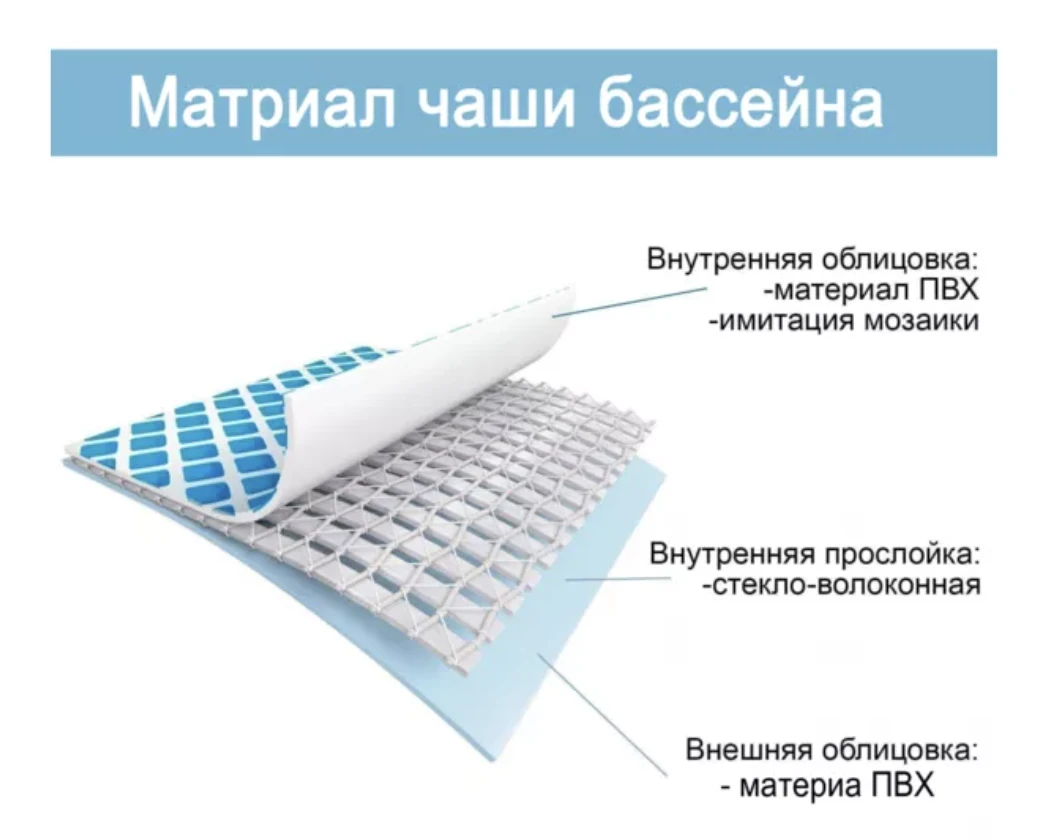 Матриал чаши бассейна

Внутренняя облицовка:
-материал ПВХ
-имитация мозаики

Внутренняя прослойка:
-стекло-волоконная

Внешняя облицовка:
- материа ПВХ